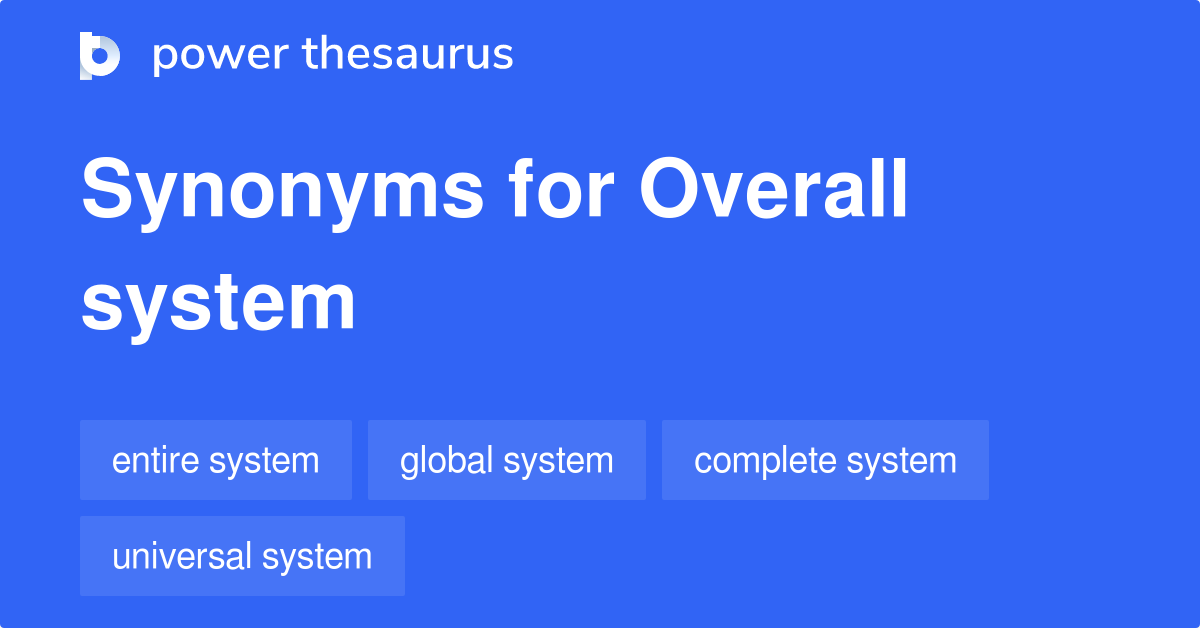 power thesaurus

Synonyms for Overall system

entire system

global system

complete system

universal system